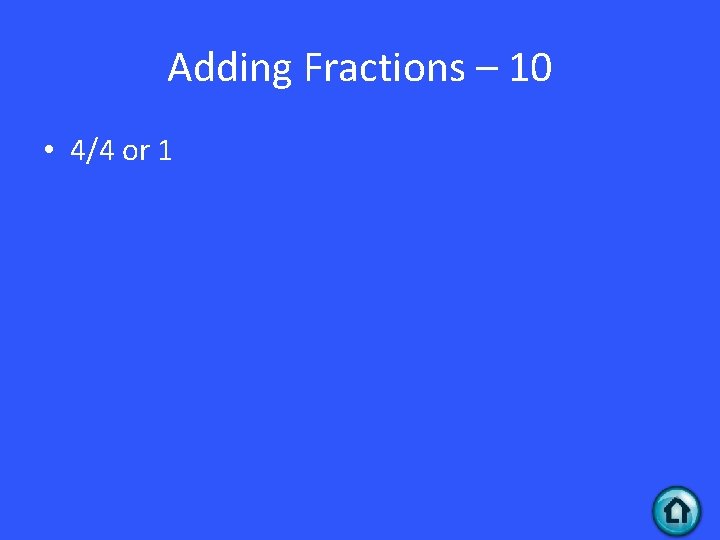 Adding Fractions – 10

• 4/4 or 1